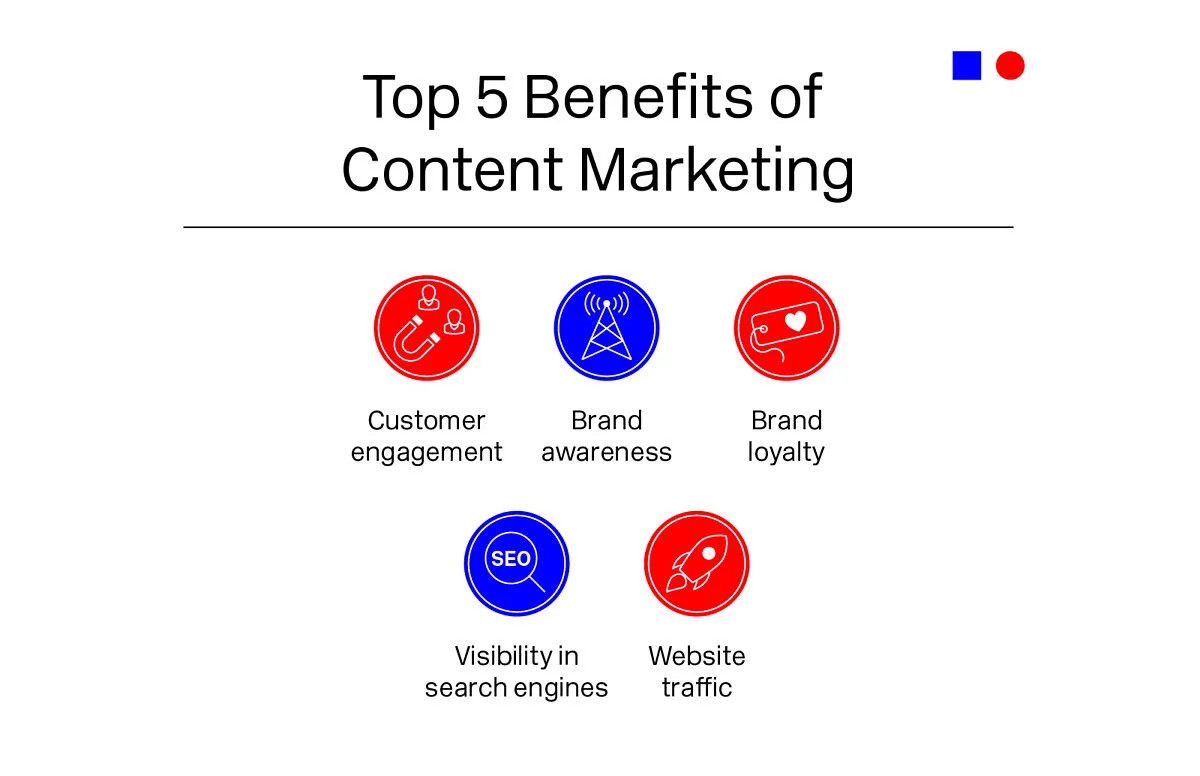 Top 5 Benefits of Content Marketing

Customer engagement

Brand awareness

Brand loyalty

SEO

Visibility in search engines

Website traffic